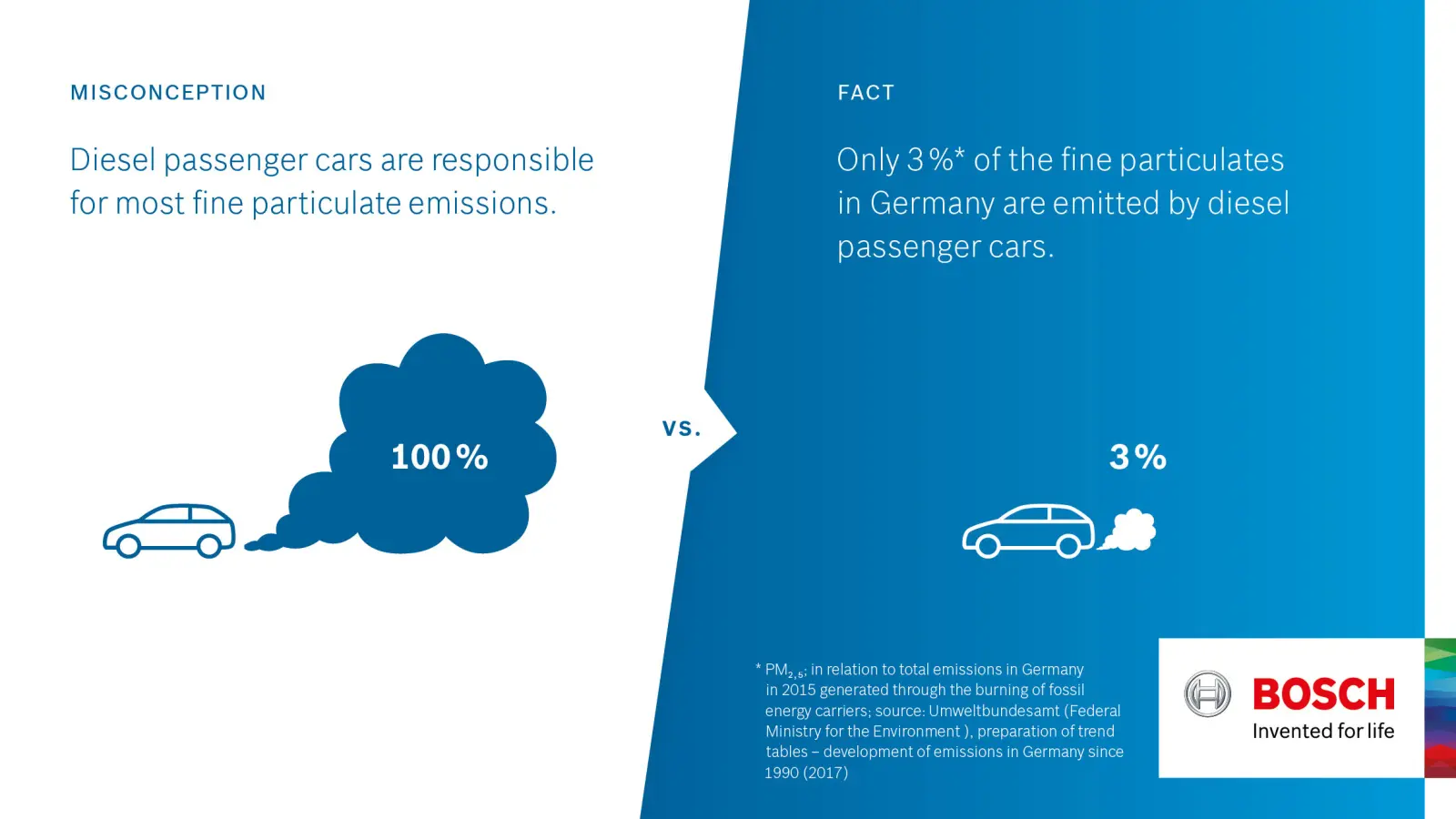 MISCONCEPTION

Diesel passenger cars are responsible for most fine particulate emissions.

100 %

VS.

FACT

Only 3 %* of the fine particulates in Germany are emitted by diesel passenger cars.

3 %

* $PM_{2,5}$; in relation to total emissions in Germany in 2015 generated through the burning of fossil energy carriers; source: Umweltbundesamt (Federal Ministry for the Environment ), preparation of trend tables – development of emissions in Germany since 1990 (2017)

BOSCH
Invented for life